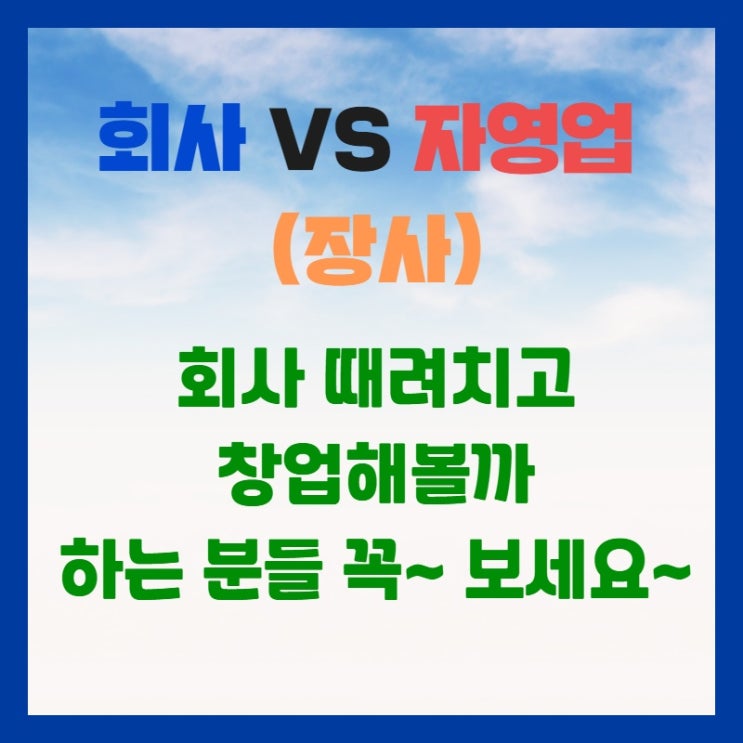 회사 VS 자영업
(장사)

회사 때려치고
창업해볼까
하는 분들 꼭~ 보세요~